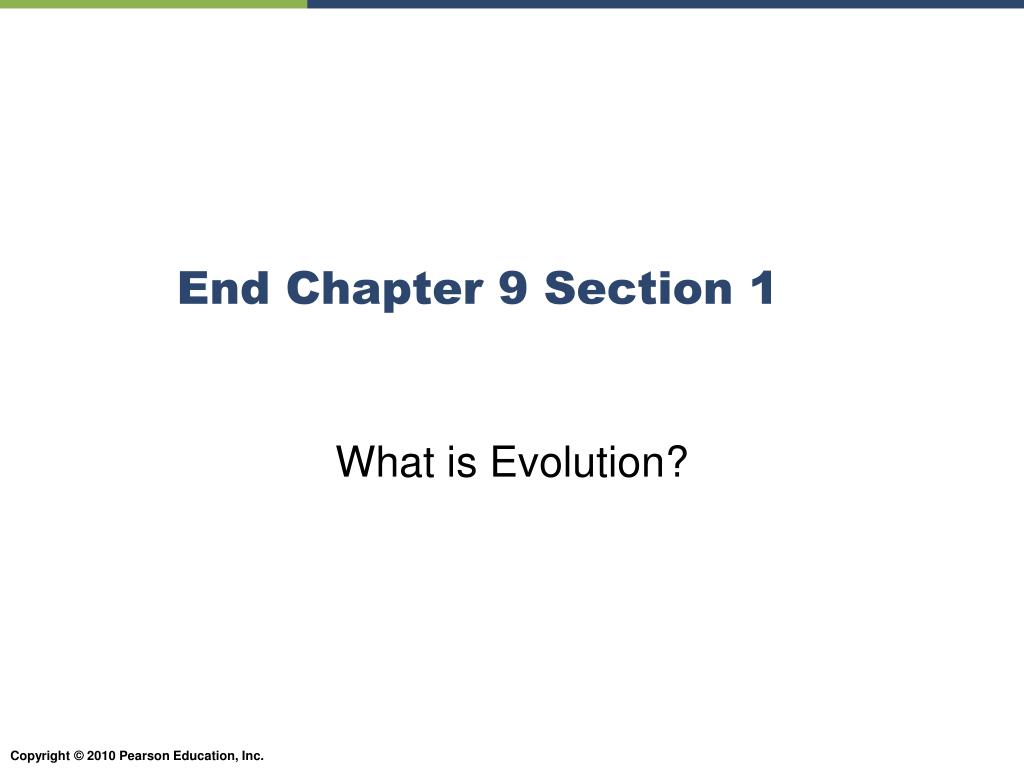 End Chapter 9 Section 1

What is Evolution?

Copyright © 2010 Pearson Education, Inc.